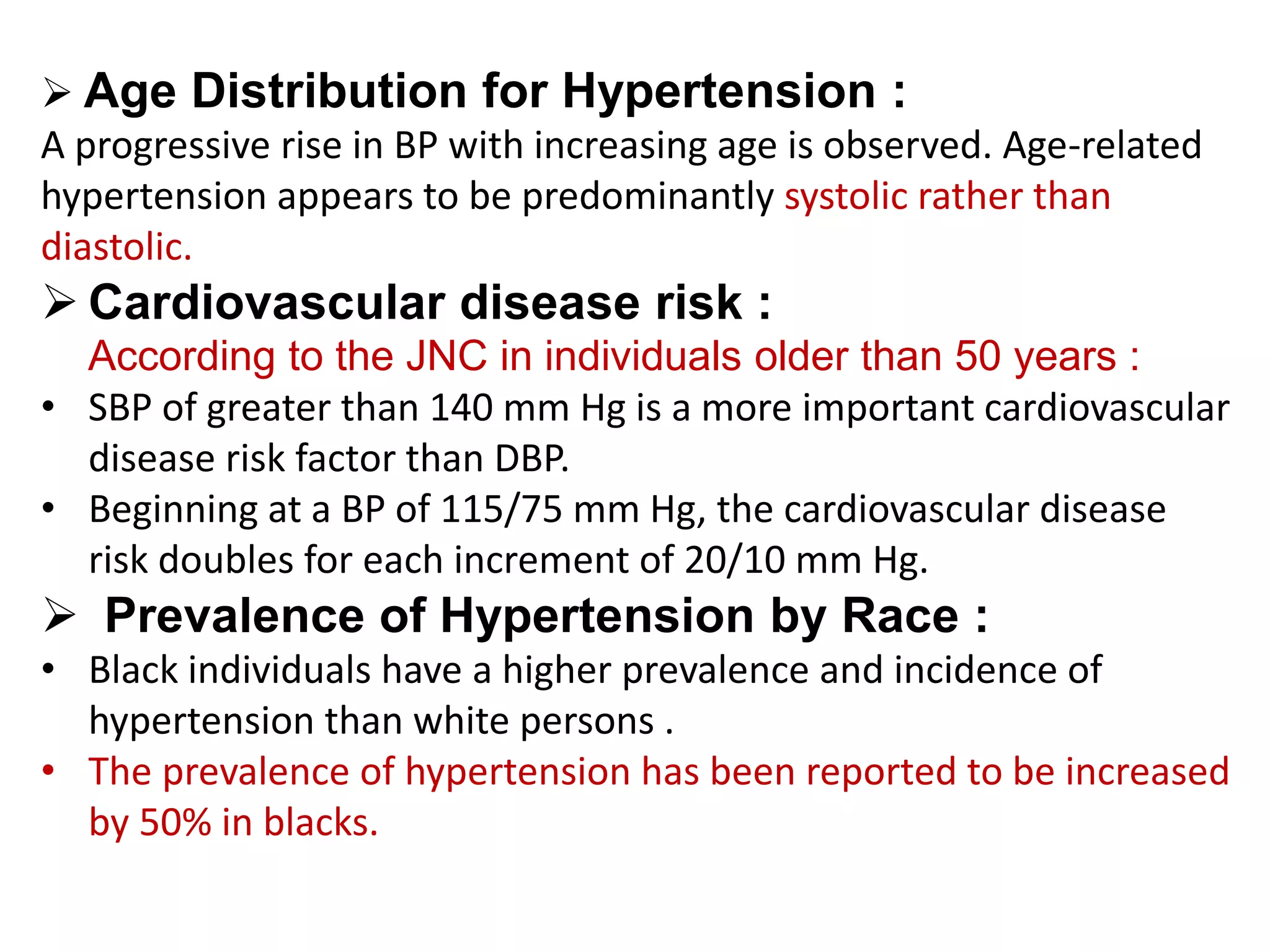 ➢ Age Distribution for Hypertension :
A progressive rise in BP with increasing age is observed. Age-related hypertension appears to be predominantly systolic rather than diastolic.

➢ Cardiovascular disease risk :
According to the JNC in individuals older than 50 years :
• SBP of greater than 140 mm Hg is a more important cardiovascular disease risk factor than DBP.
• Beginning at a BP of 115/75 mm Hg, the cardiovascular disease risk doubles for each increment of 20/10 mm Hg.

➢ Prevalence of Hypertension by Race :
• Black individuals have a higher prevalence and incidence of hypertension than white persons .
• The prevalence of hypertension has been reported to be increased by 50% in blacks.